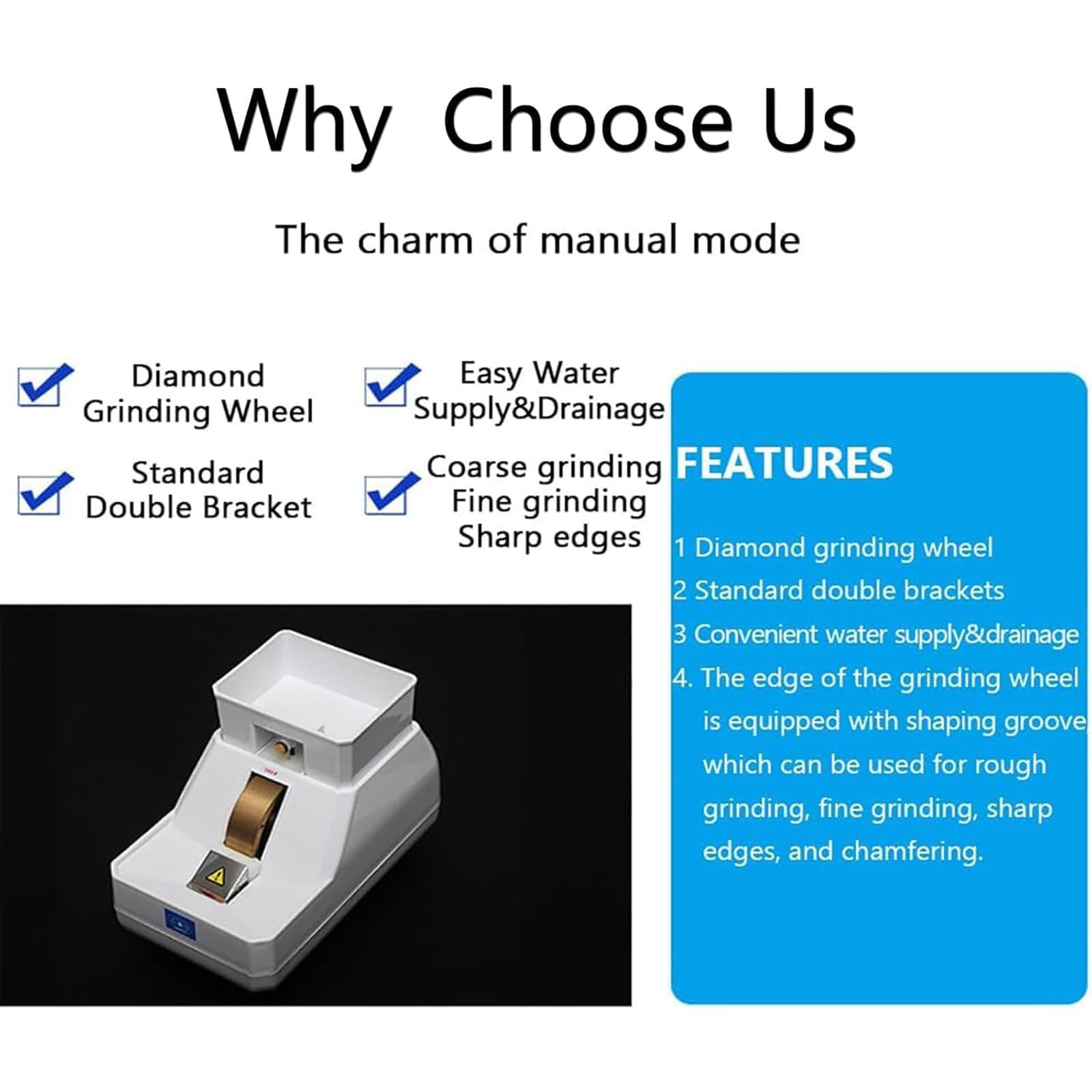 Why Choose Us

The charm of manual mode

Diamond Grinding Wheel

Easy Water Supply&Drainage

Standard Double Bracket

Coarse grinding Fine grinding Sharp edges

FEATURES

1 Diamond grinding wheel
2 Standard double brackets
3 Convenient water supply&drainage
4. The edge of the grinding wheel is equipped with shaping groove which can be used for rough grinding, fine grinding, sharp edges, and chamfering.